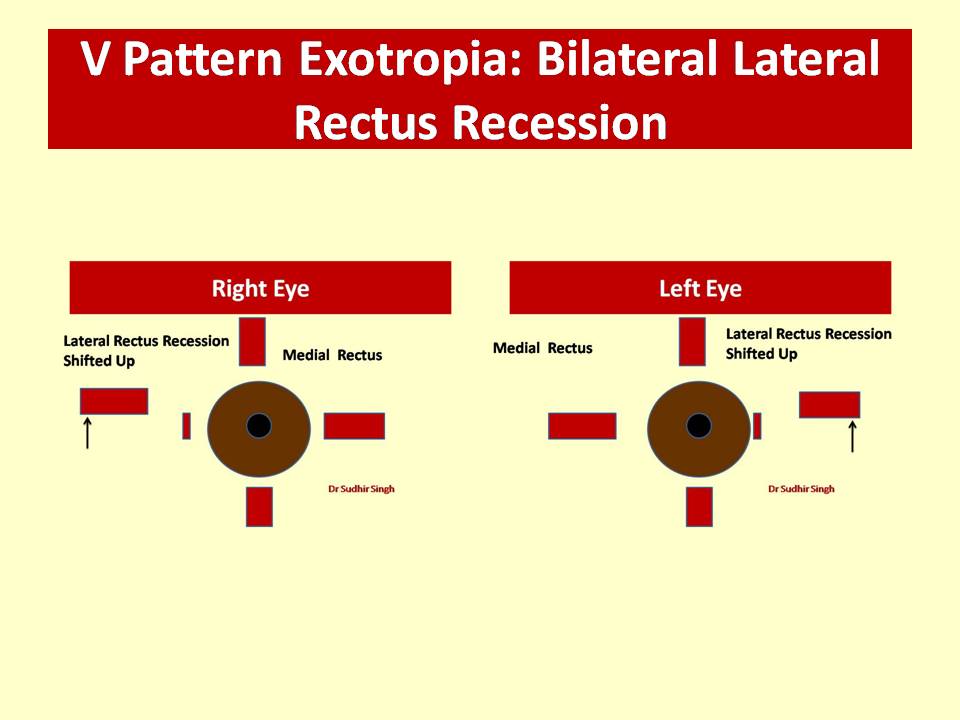 V Pattern Exotropia: Bilateral Lateral Rectus Recession

Right Eye

Lateral Rectus Recession Shifted Up

Medial Rectus

Dr Sudhir Singh

Left Eye

Medial Rectus

Lateral Rectus Recession Shifted Up

Dr Sudhir Singh